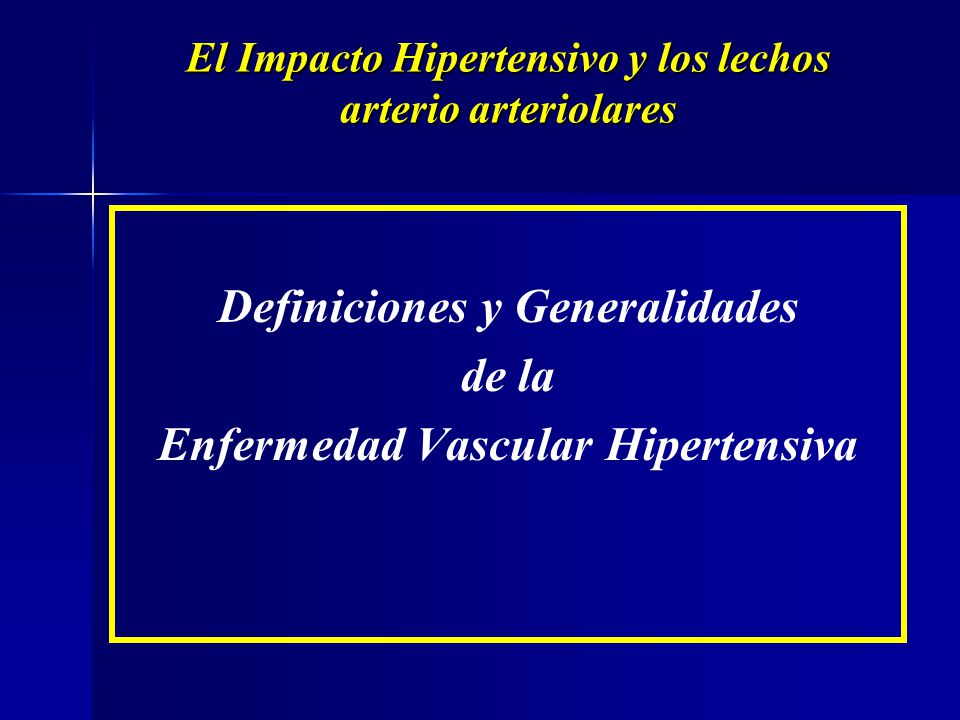 El Impacto Hipertensivo y los lechos arterio arteriolares

Definiciones y Generalidades
de la
Enfermedad Vascular Hipertensiva